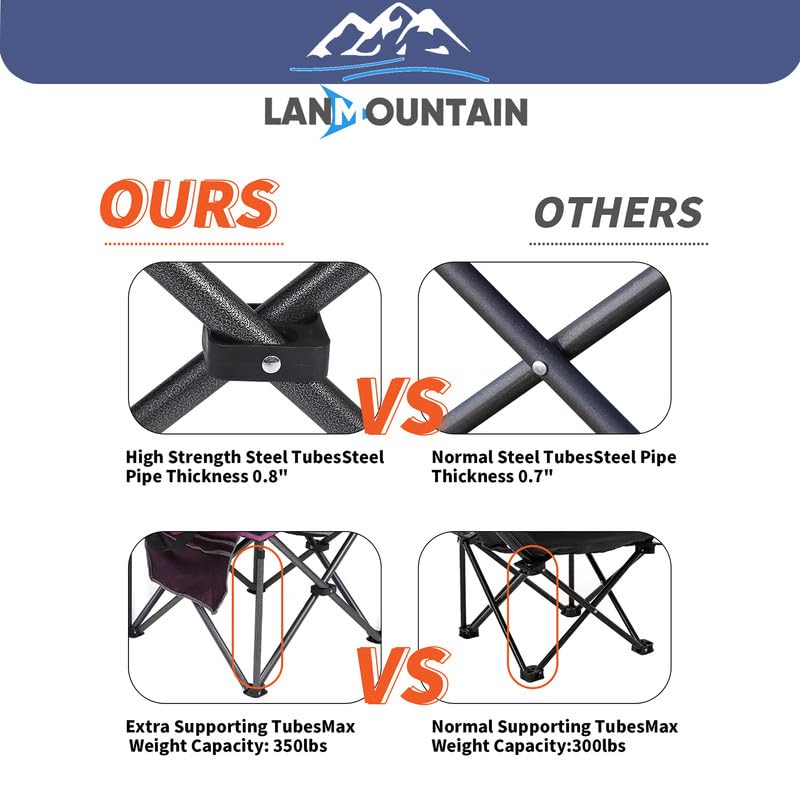 LANMOUNTAIN

OURS

OTHERS

VS

High Strength Steel TubesSteel Pipe Thickness 0.8"

Normal Steel TubesSteel Pipe Thickness 0.7"

VS

Extra Supporting TubesMax Weight Capacity: 350lbs

Normal Supporting TubesMax Weight Capacity:300lbs